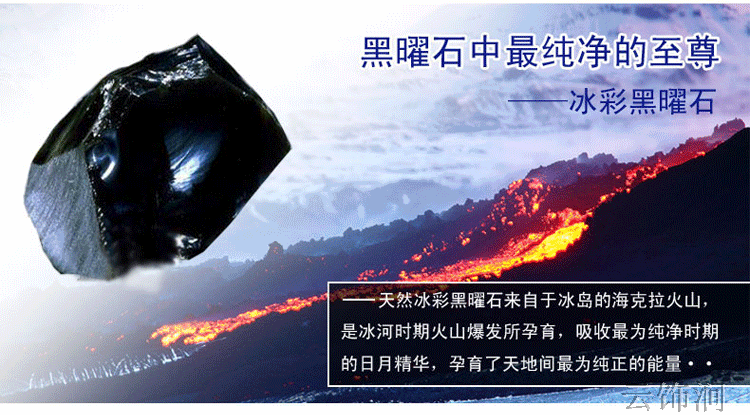 黑曜石中最纯净的至尊

——冰彩黑曜石

——天然冰彩黑曜石来自于冰岛的海克拉火山，是冰河时期火山爆发所孕育，吸收最为纯净时期的日月精华，孕育了天地间最为纯正的能量··

云饰润